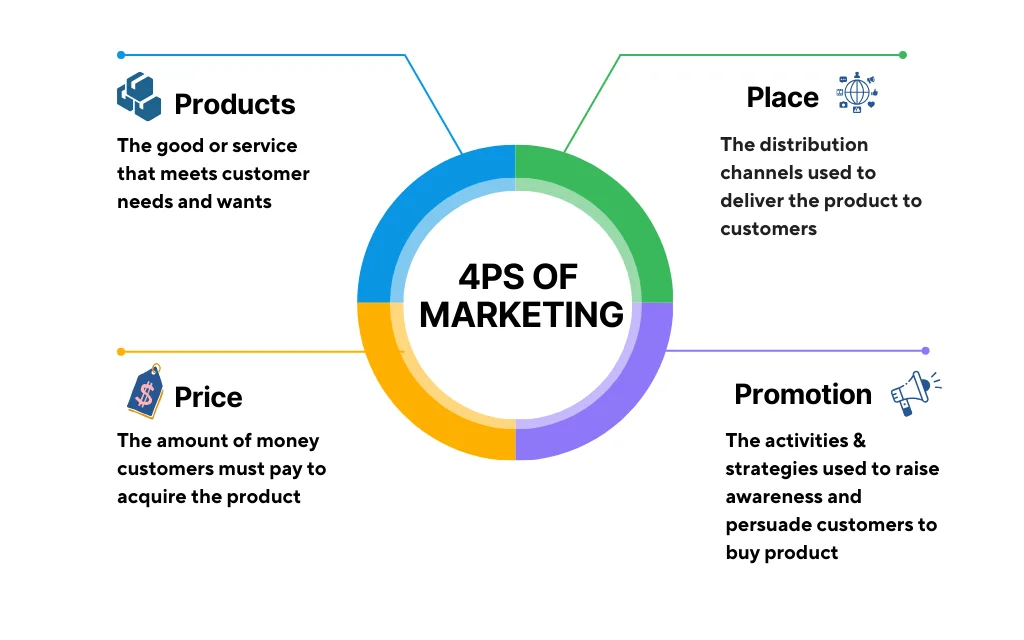 Products

The good or service that meets customer needs and wants

Place

The distribution channels used to deliver the product to customers

4PS OF MARKETING

Price

The amount of money customers must pay to acquire the product

Promotion

The activities & strategies used to raise awareness and persuade customers to buy product